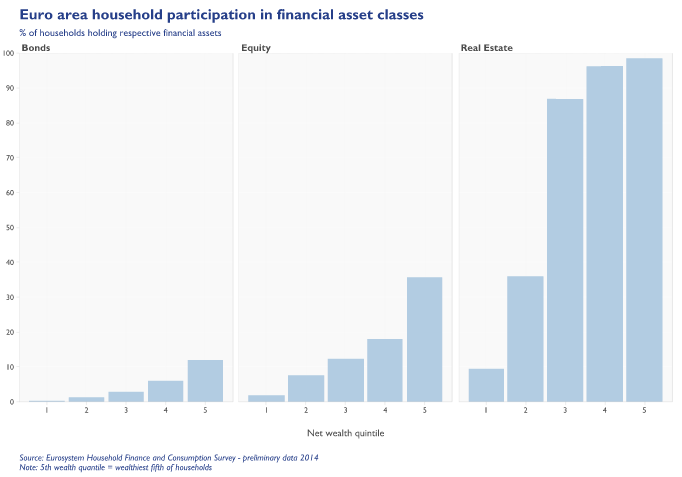 Euro area household participation in financial asset classes
% of households holding respective financial assets

Bonds
Equity
Real Estate

100
90
80
70
60
50
40
30
20
10
0

1 2 3 4 5
1 2 3 4 5
1 2 3 4 5

Net wealth quintile

Source: Eurosystem Household Finance and Consumption Survey - preliminary data 2014
Note: 5th wealth quantile = wealthiest fifth of households